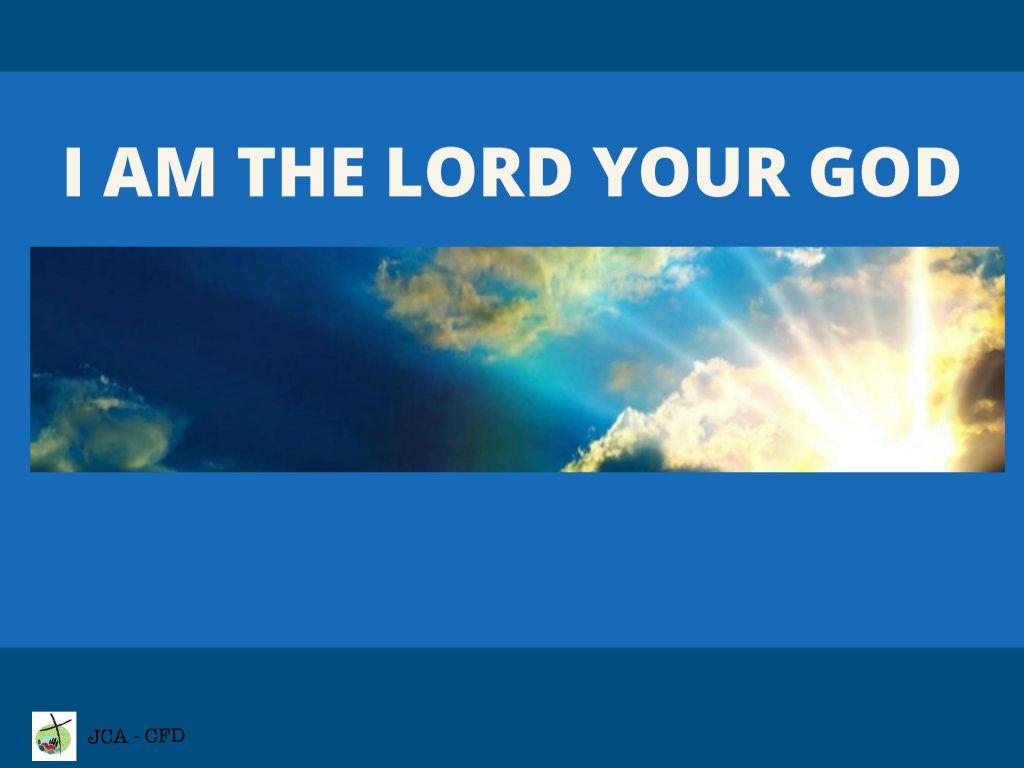 I AM THE LORD YOUR GOD

JCA - CFD